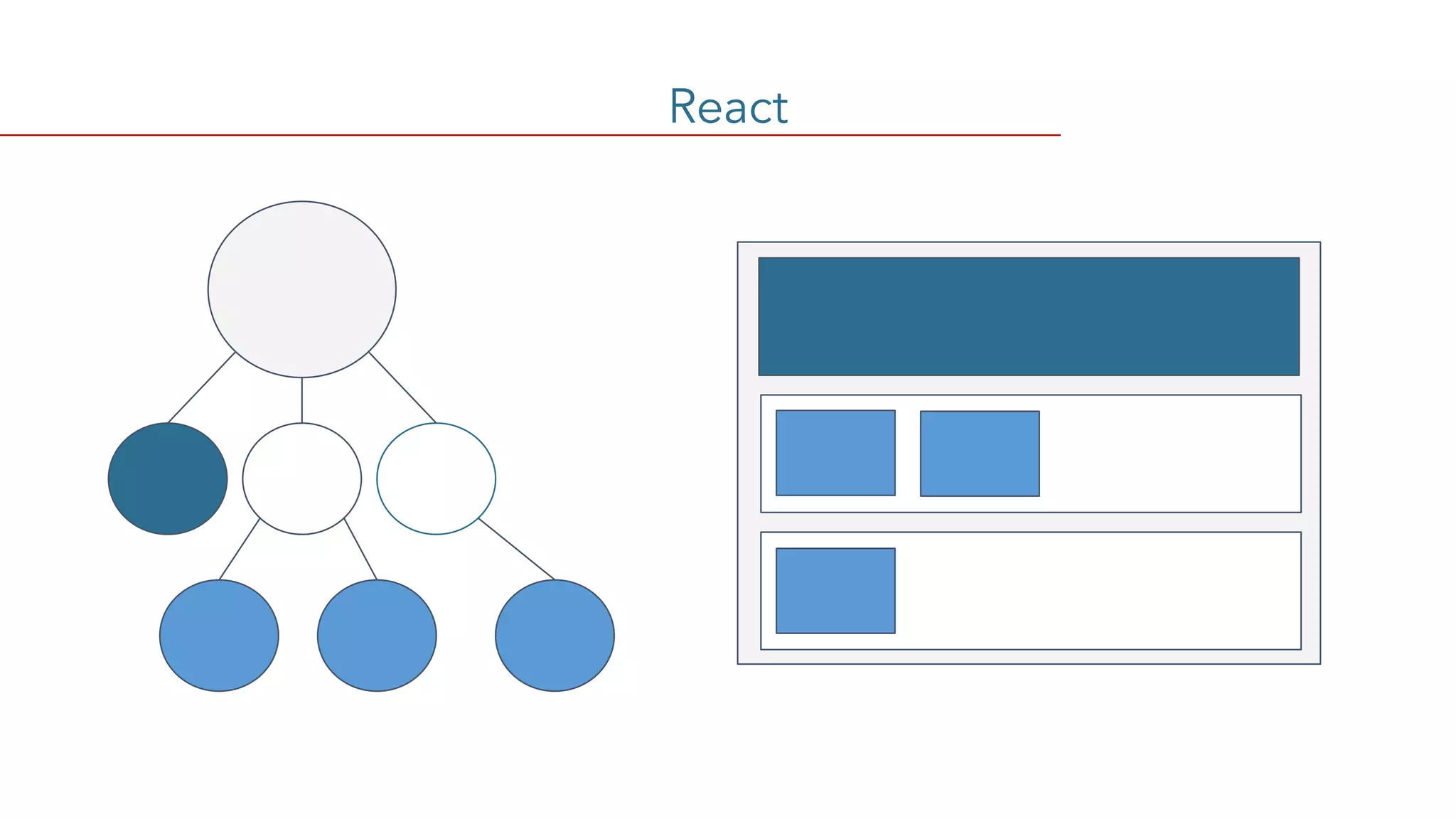 React